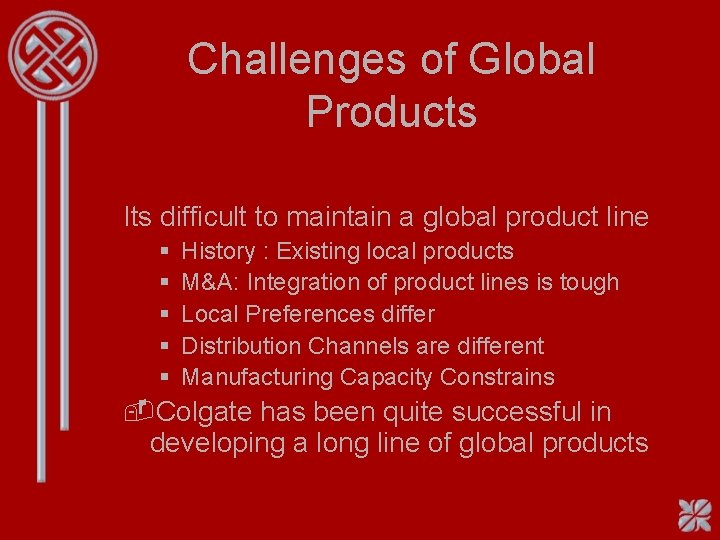 Challenges of Global Products

Its difficult to maintain a global product line

- History : Existing local products
- M&A: Integration of product lines is tough
- Local Preferences differ
- Distribution Channels are different
- Manufacturing Capacity Constrains

Colgate has been quite successful in developing a long line of global products